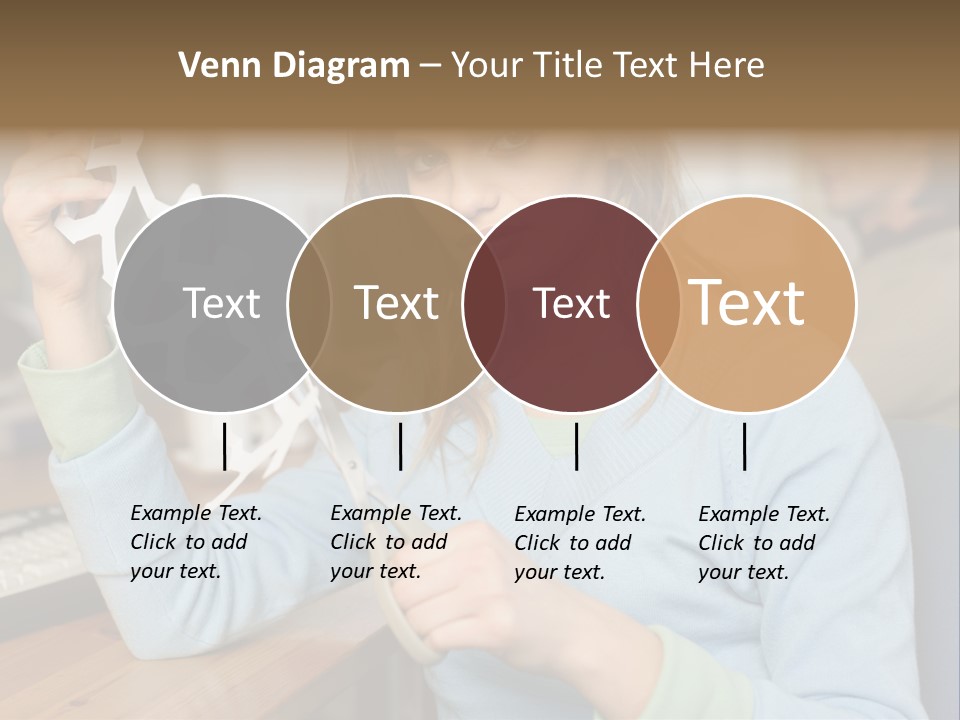 Venn Diagram – Your Title Text Here

Text

Text

Text

Text

Example Text. Click to add your text.

Example Text. Click to add your text.

Example Text. Click to add your text.

Example Text. Click to add your text.